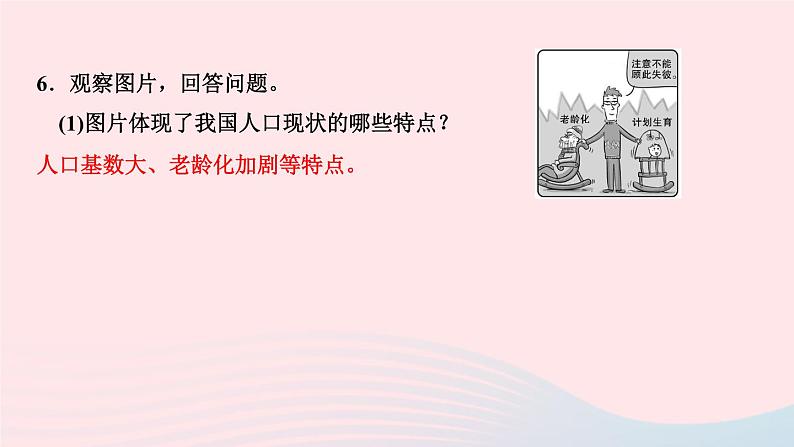 6．观察图片，回答问题。

(1)图片体现了我国人口现状的哪些特点？

人口基数大、老龄化加剧等特点。

注意不能顾此失彼。

老龄化

计划生育